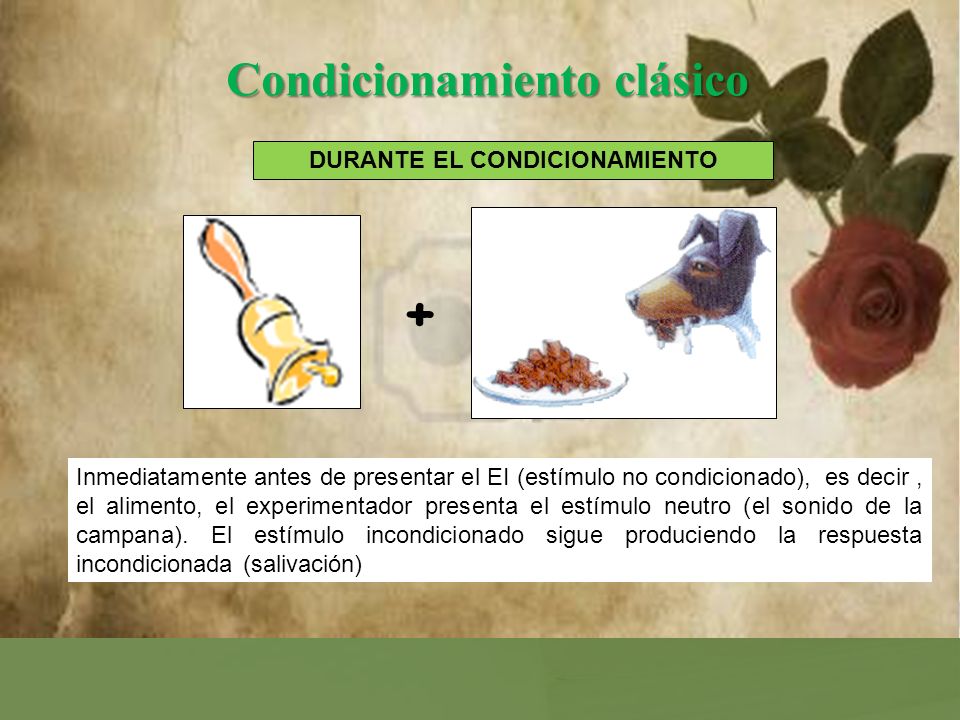 Condicionamiento clásico

DURANTE EL CONDICIONAMIENTO

+

Inmediatamente antes de presentar el EI (estímulo no condicionado), es decir , el alimento, el experimentador presenta el estímulo neutro (el sonido de la campana). El estímulo incondicionado sigue produciendo la respuesta incondicionada (salivación)